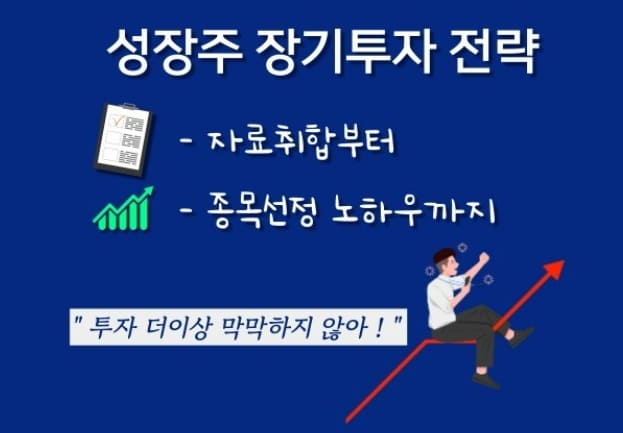 성장주 장기투자 전략

- 자료취합부터

- 종목선정 노하우까지

" 투자 더이상 막막하지 않아 ! "